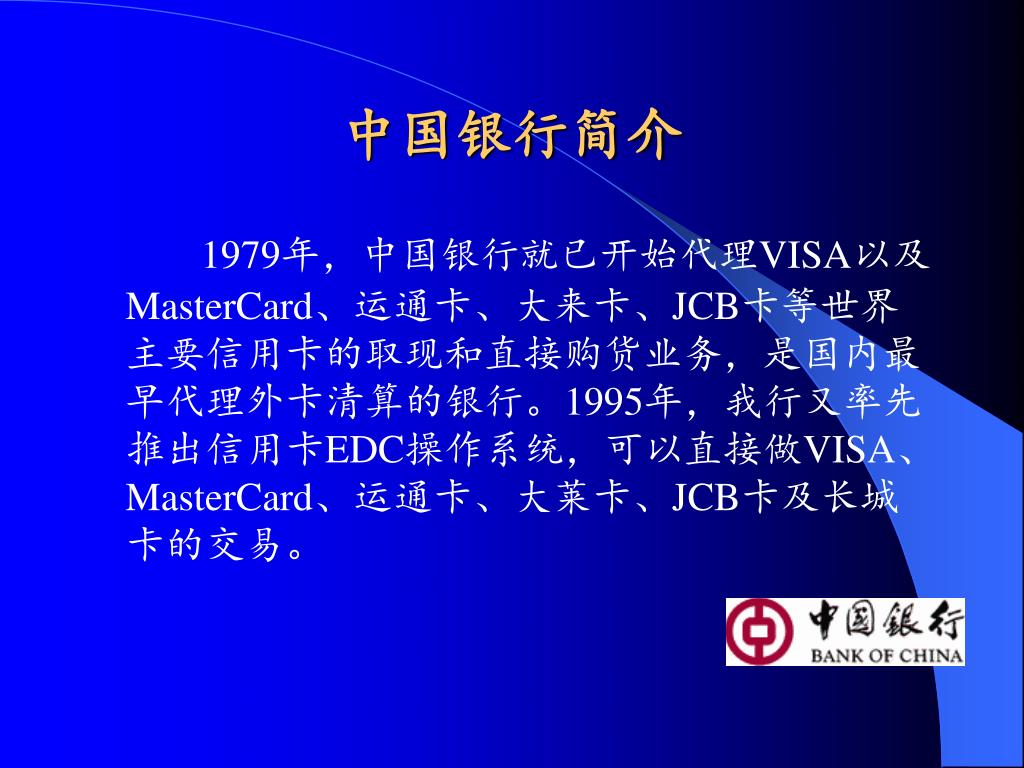 中国银行简介

1979年，中国银行就已开始代理VISA以及MasterCard、运通卡、大来卡、JCB卡等世界主要信用卡的取现和直接购货业务，是国内最早代理外卡清算的银行。1995年，我行又率先推出信用卡EDC操作系统，可以直接做VISA、MasterCard、运通卡、大莱卡、JCB卡及长城卡的交易。

中国银行
BANK OF CHINA